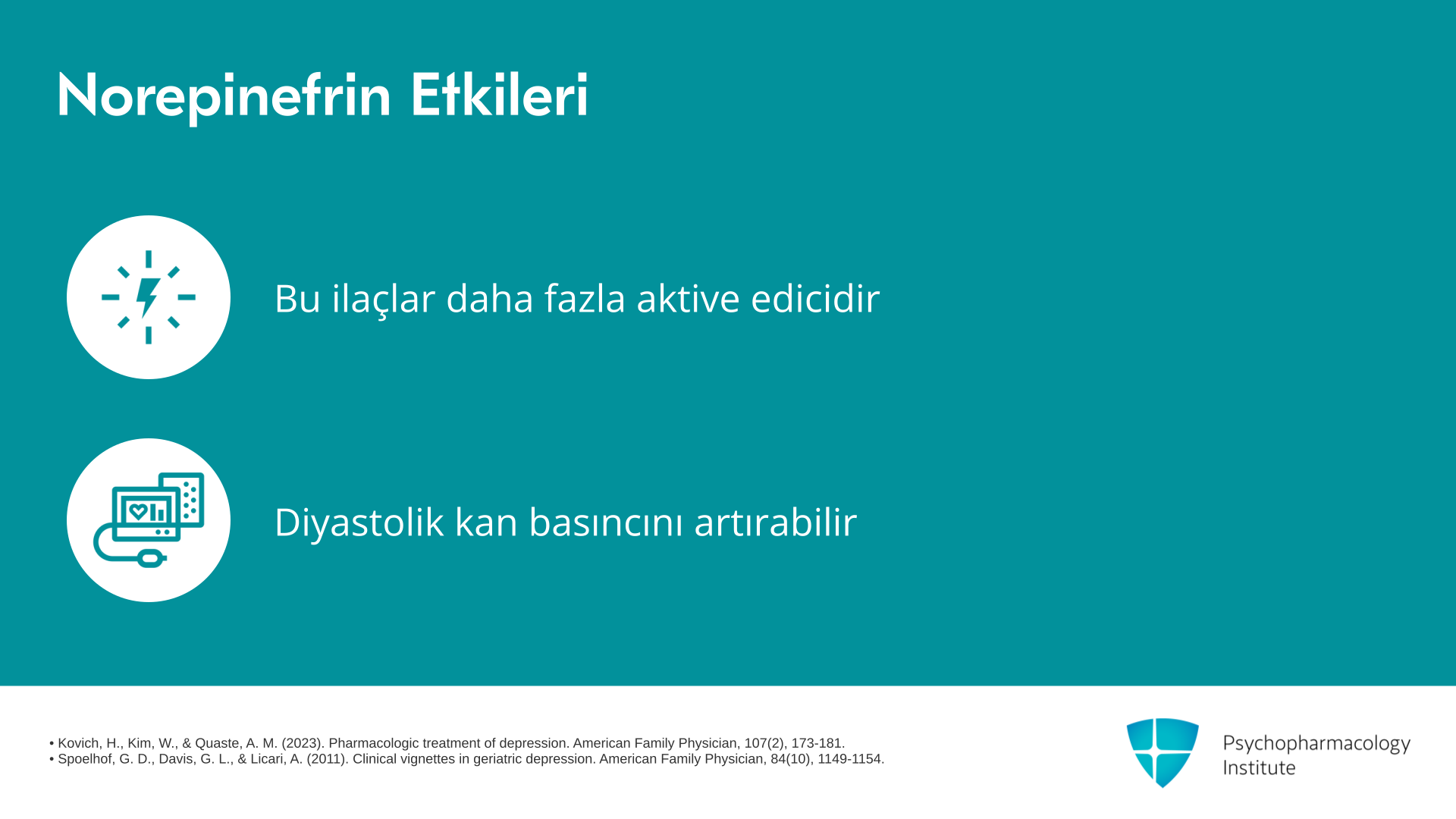 Norepinefrin Etkileri

Bu ilaçlar daha fazla aktive edicidir

Diyastolik kan basıncını artırabilir

• Kovich, H., Kim, W., & Quaste, A. M. (2023). Pharmacologic treatment of depression. American Family Physician, 107(2), 173-181.
• Spoelhof, G. D., Davis, G. L., & Licari, A. (2011). Clinical vignettes in geriatric depression. American Family Physician, 84(10), 1149-1154.

Psychopharmacology
Institute